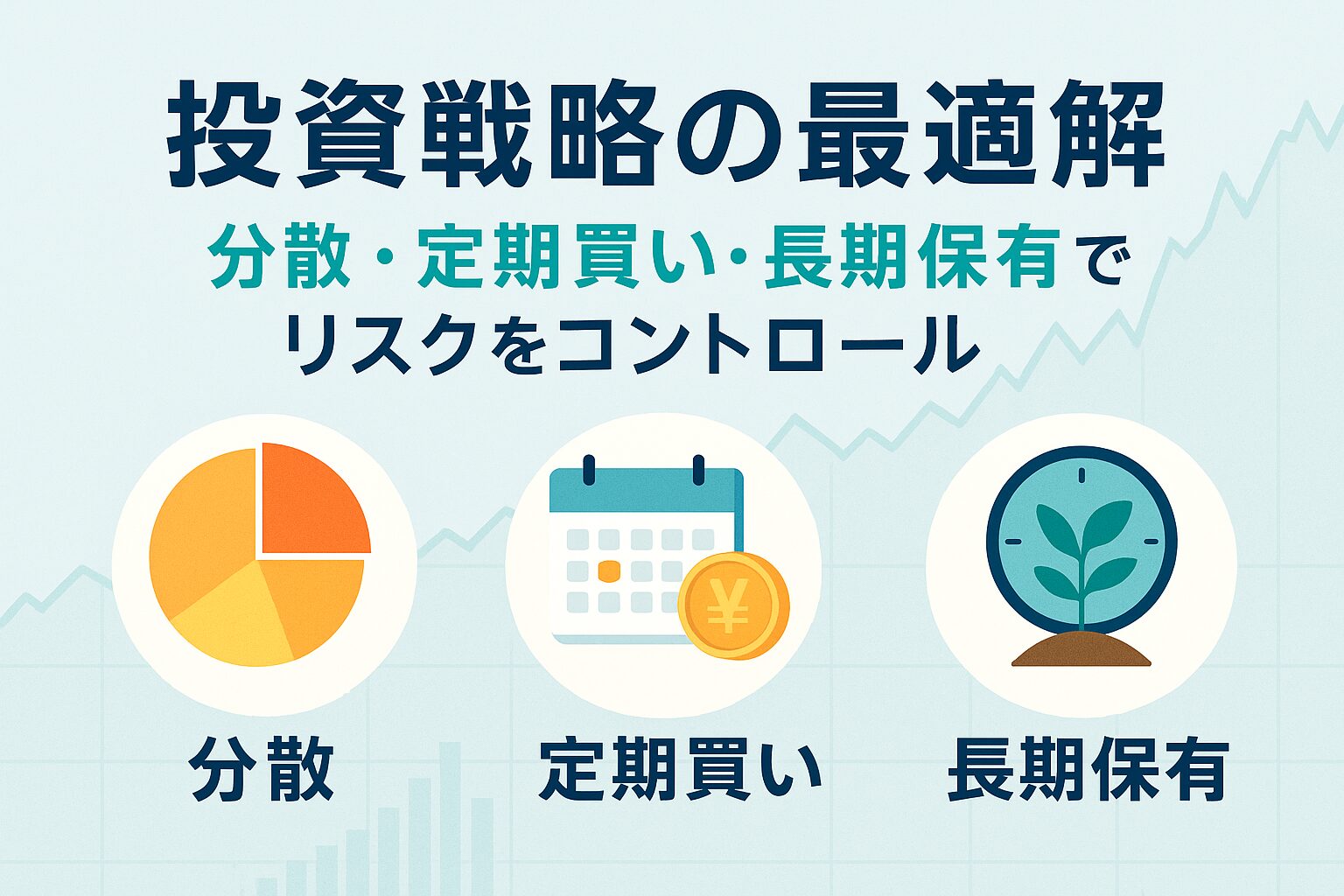 投資戦略の最適解

分散・定期買い・長期保有で
リスクをコントロール

¥

分散

定期買い

長期保有